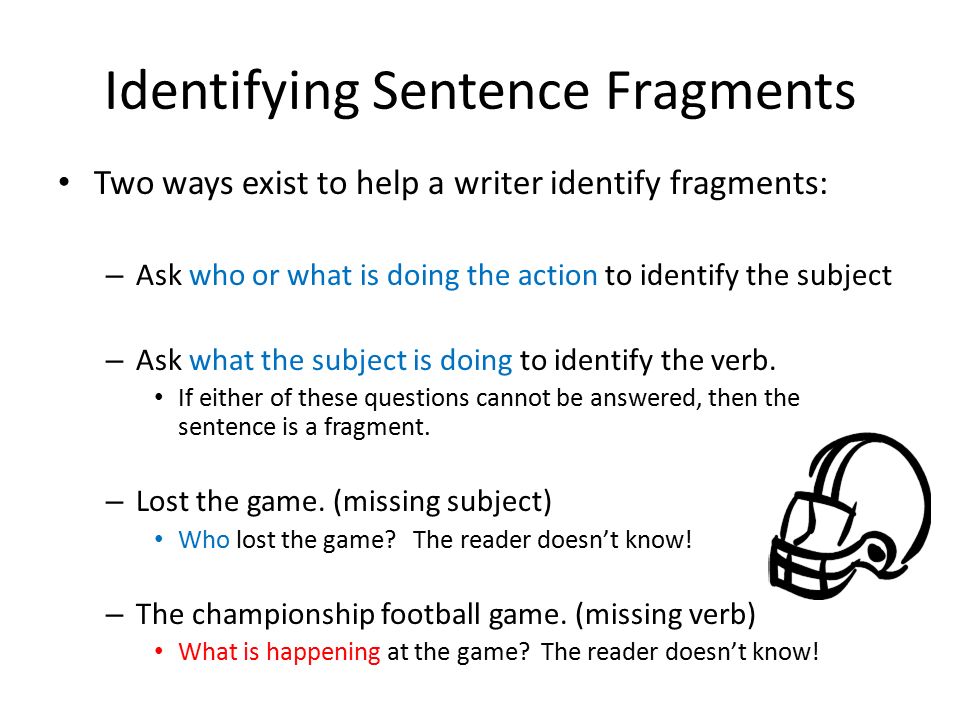 Identifying Sentence Fragments

• Two ways exist to help a writer identify fragments:

– Ask who or what is doing the action to identify the subject

– Ask what the subject is doing to identify the verb.

• If either of these questions cannot be answered, then the sentence is a fragment.

– Lost the game. (missing subject)

• Who lost the game? The reader doesn't know!

– The championship football game. (missing verb)

• What is happening at the game? The reader doesn't know!